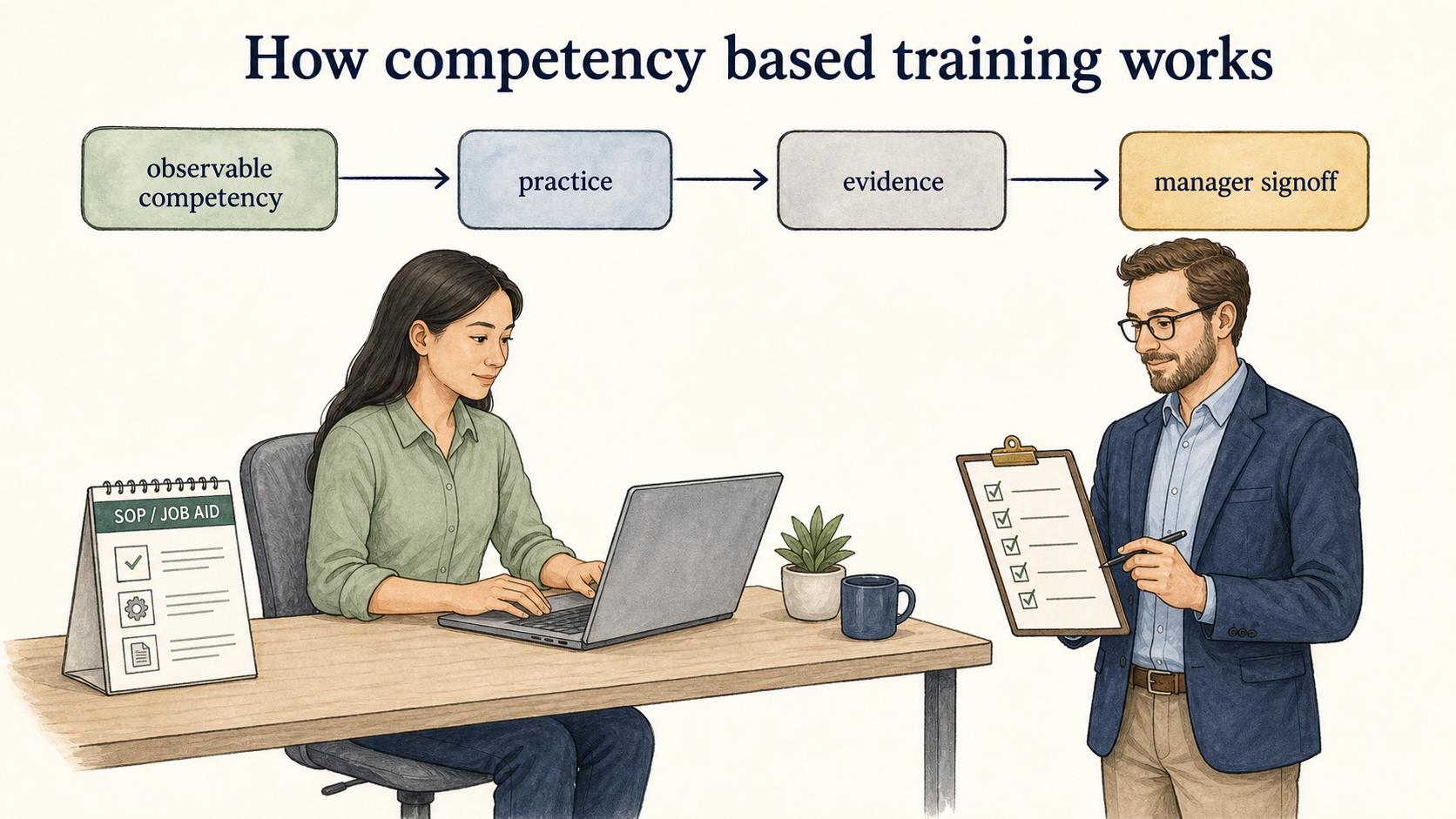 How competency based training works

observable competency

practice

evidence

manager signoff

SOP / JOB AID